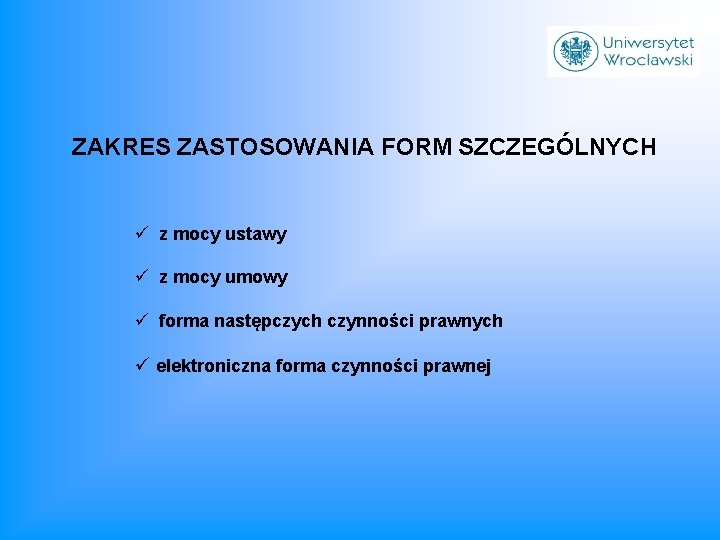 Uniwersytet Wrocławski

ZAKRES ZASTOSOWANIA FORM SZCZEGÓLNYCH

✓ z mocy ustawy

✓ z mocy umowy

✓ forma następczych czynności prawnych

✓ elektroniczna forma czynności prawnej